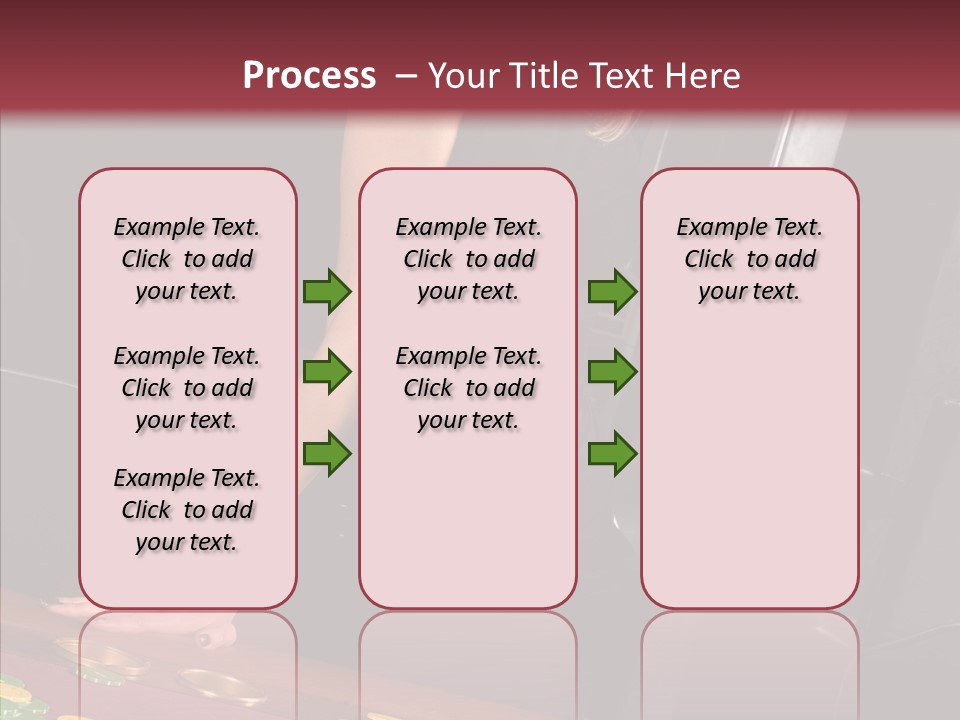 Process – Your Title Text Here

Example Text. Click to add your text.

Example Text. Click to add your text.

Example Text. Click to add your text.

Example Text. Click to add your text.

Example Text. Click to add your text.

Example Text. Click to add your text.